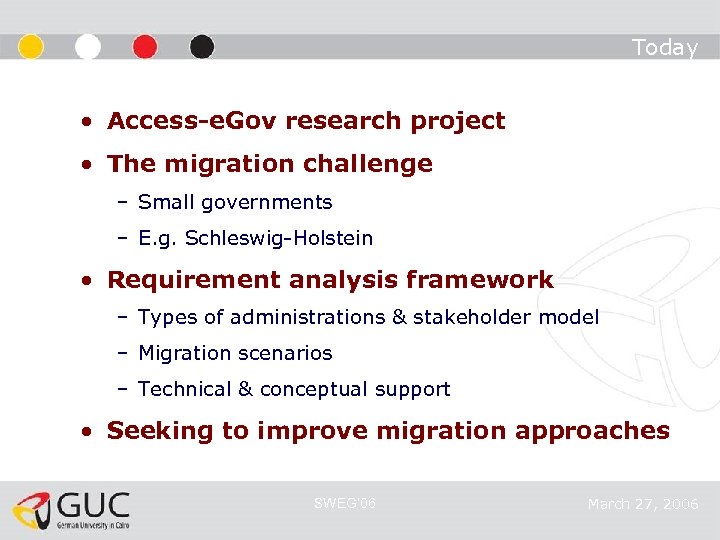 Today

• Access-eGov research project
• The migration challenge
  – Small governments
  – E.g. Schleswig-Holstein
• Requirement analysis framework
  – Types of administrations & stakeholder model
  – Migration scenarios
  – Technical & conceptual support
• Seeking to improve migration approaches

GUC
German University in Cairo

SWEG'06

March 27, 2006